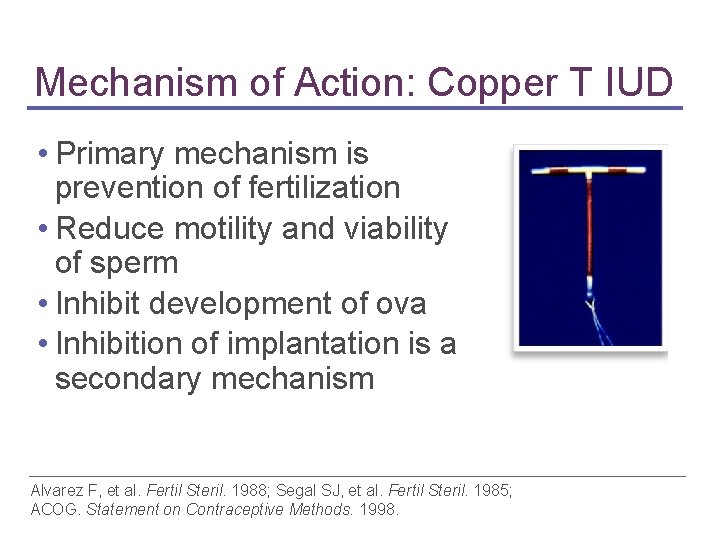 Mechanism of Action: Copper T IUD

• Primary mechanism is prevention of fertilization
• Reduce motility and viability of sperm
• Inhibit development of ova
• Inhibition of implantation is a secondary mechanism

Alvarez F, et al. Fertil Steril. 1988; Segal SJ, et al. Fertil Steril. 1985; ACOG. Statement on Contraceptive Methods. 1998.